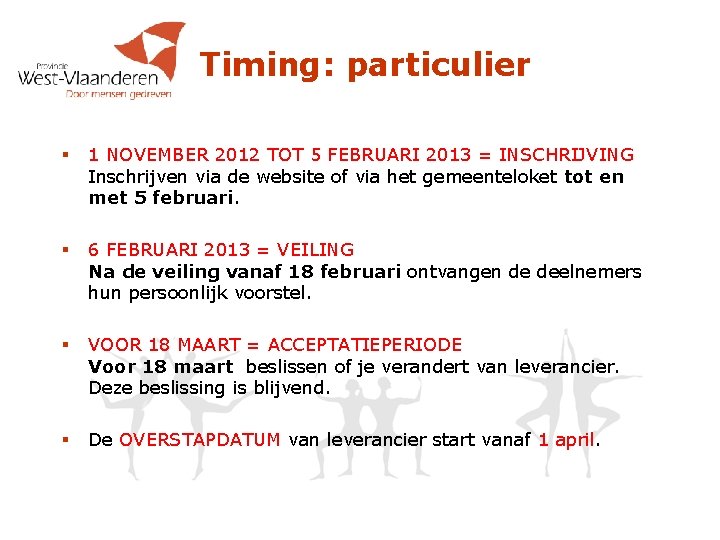 Provincie West-Vlaanderen
Door mensen gedreven

Timing: particulier

▪ 1 NOVEMBER 2012 TOT 5 FEBRUARI 2013 = INSCHRIJVING
Inschrijven via de website of via het gemeenteloket tot en met 5 februari.

▪ 6 FEBRUARI 2013 = VEILING
Na de veiling vanaf 18 februari ontvangen de deelnemers hun persoonlijk voorstel.

▪ VOOR 18 MAART = ACCEPTATIEPERIODE
Voor 18 maart beslissen of je verandert van leverancier. Deze beslissing is blijvend.

▪ De OVERSTAPDATUM van leverancier start vanaf 1 april.